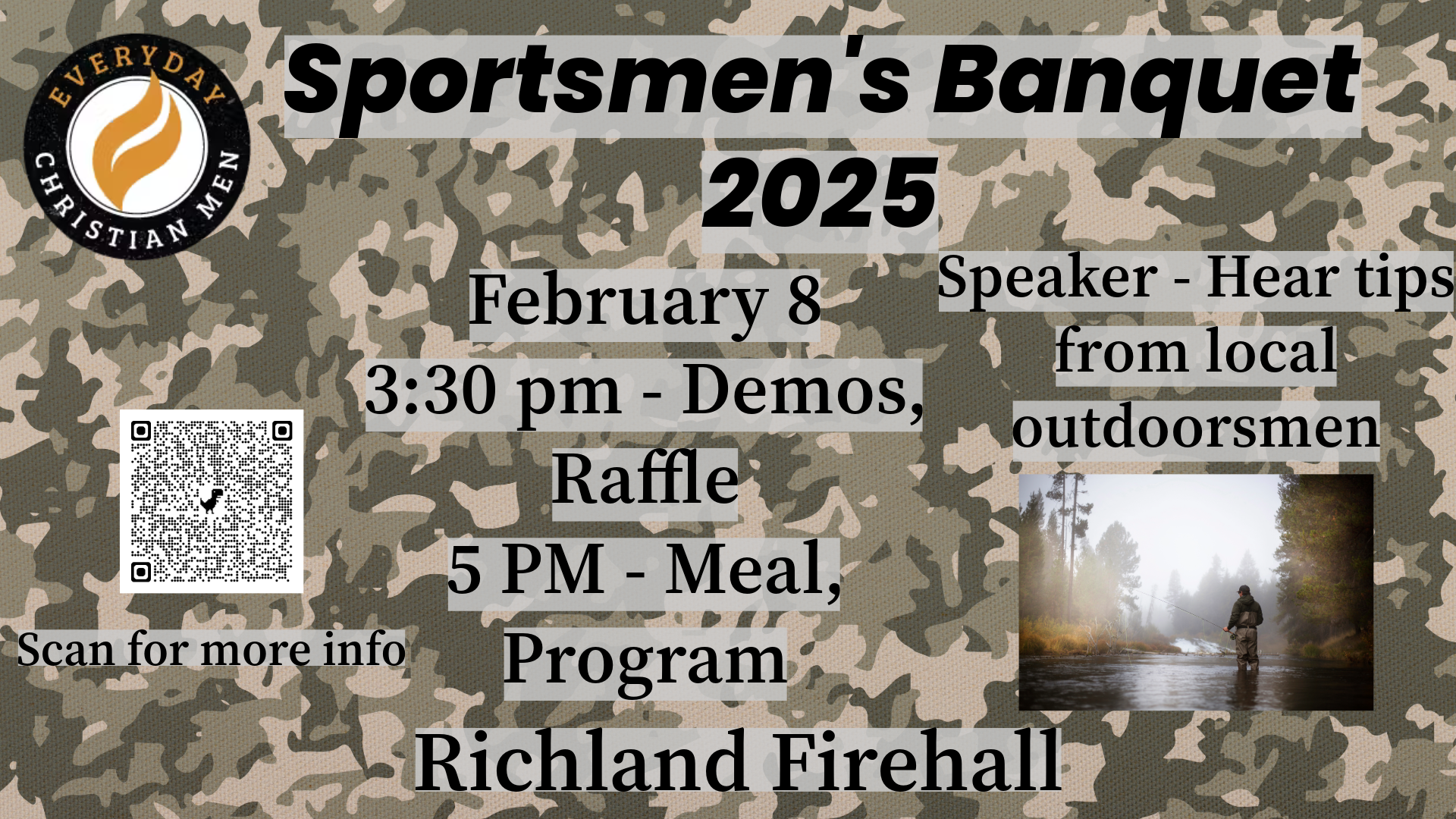 EVERYDAY CHRISTIAN MEN

Sportsmen's Banquet 2025

February 8
3:30 pm - Demos, Raffle
5 PM - Meal, Program

Speaker - Hear tips from local outdoorsmen

Scan for more info

Richland Firehall